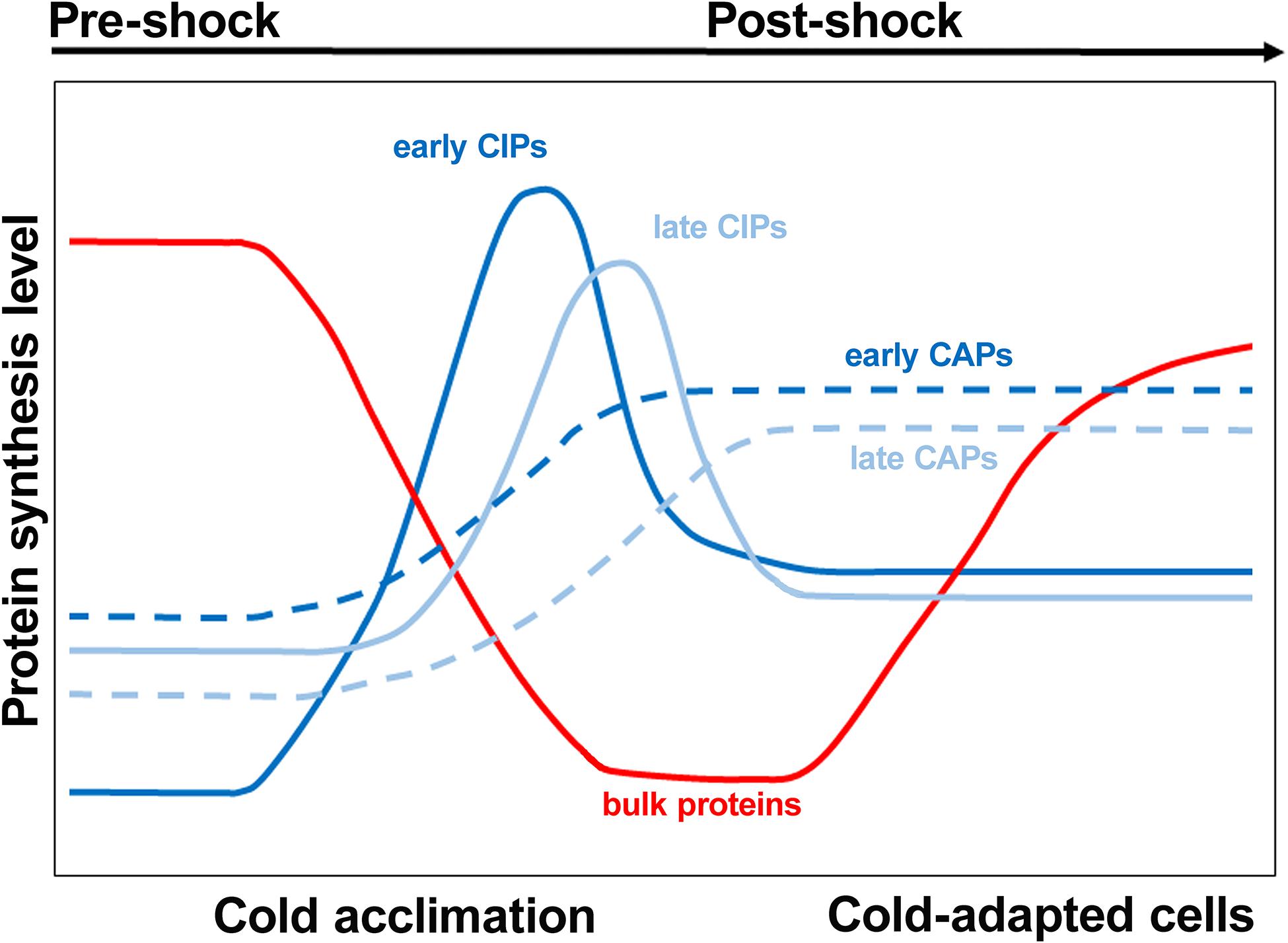 Pre-shock

Post-shock

Protein synthesis level

early CIPs

late CIPs

early CAPs

late CAPs

bulk proteins

Cold acclimation

Cold-adapted cells